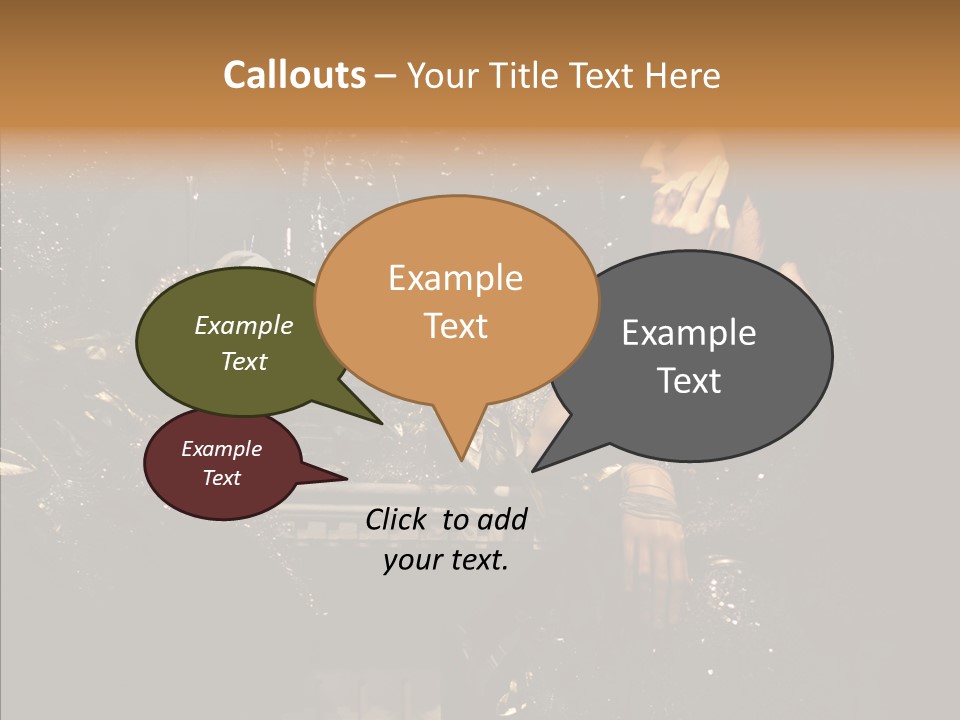 Callouts – Your Title Text Here

Example Text

Example Text

Example Text

Example Text

Click to add your text.